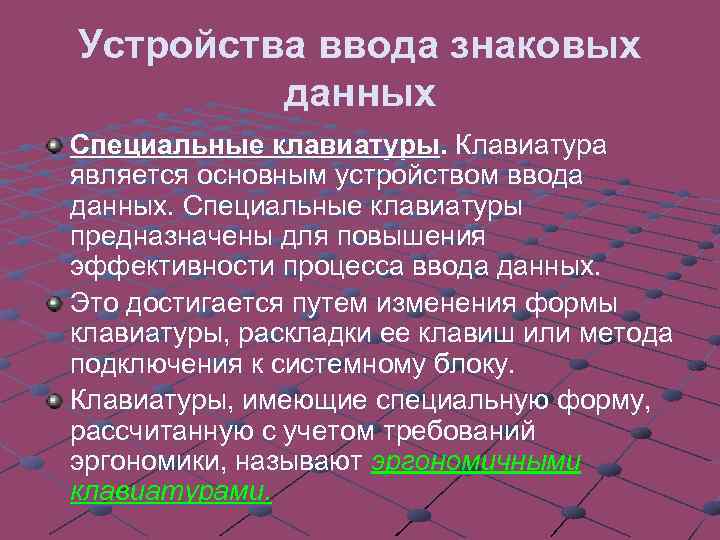 Устройства ввода знаковых данных

Специальные клавиатуры. Клавиатура является основным устройством ввода данных. Специальные клавиатуры предназначены для повышения эффективности процесса ввода данных.

Это достигается путем изменения формы клавиатуры, раскладки ее клавиш или метода подключения к системному блоку.

Клавиатуры, имеющие специальную форму, рассчитанную с учетом требований эргономики, называют эргономичными клавиатурами.